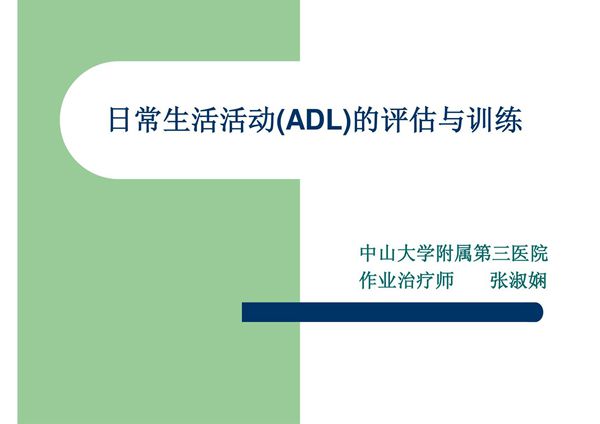 日常生活活动(ADL)的评估与训练

中山大学附属第三医院
作业治疗师　　张淑娴